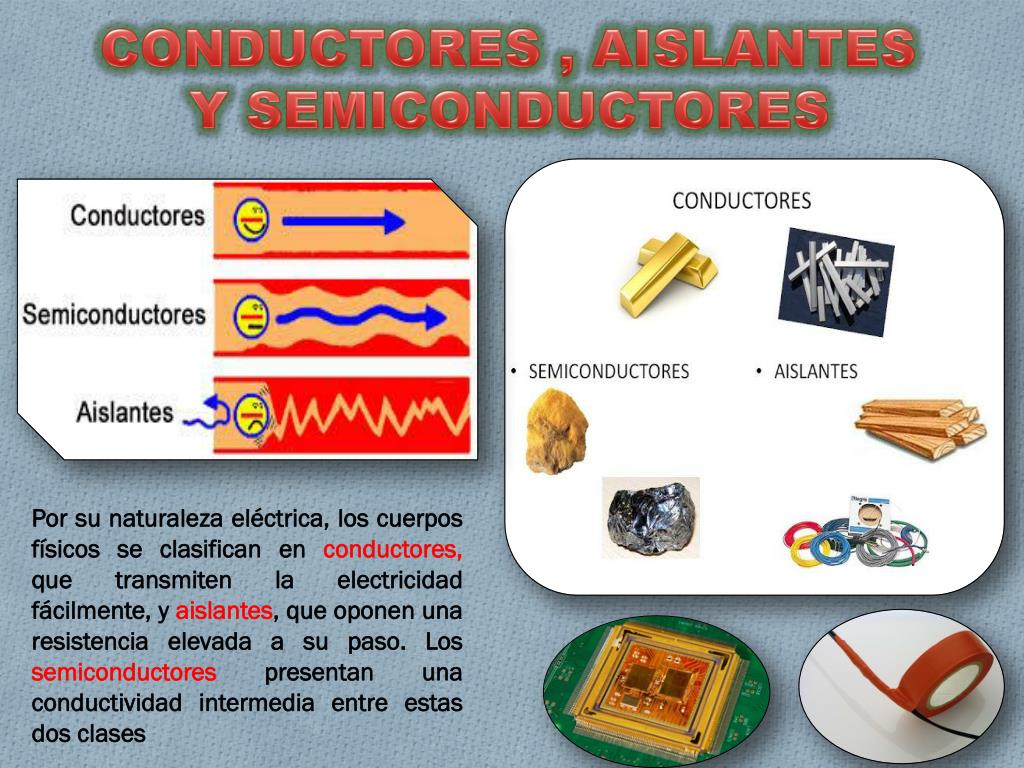 CONDUCTORES , AISLANTES Y SEMICONDUCTORES

Conductores

Semiconductores

Aislantes

CONDUCTORES

• SEMICONDUCTORES

• AISLANTES

Por su naturaleza eléctrica, los cuerpos físicos se clasifican en conductores, que transmiten la electricidad fácilmente, y aislantes, que oponen una resistencia elevada a su paso. Los semiconductores presentan una conductividad intermedia entre estas dos clases